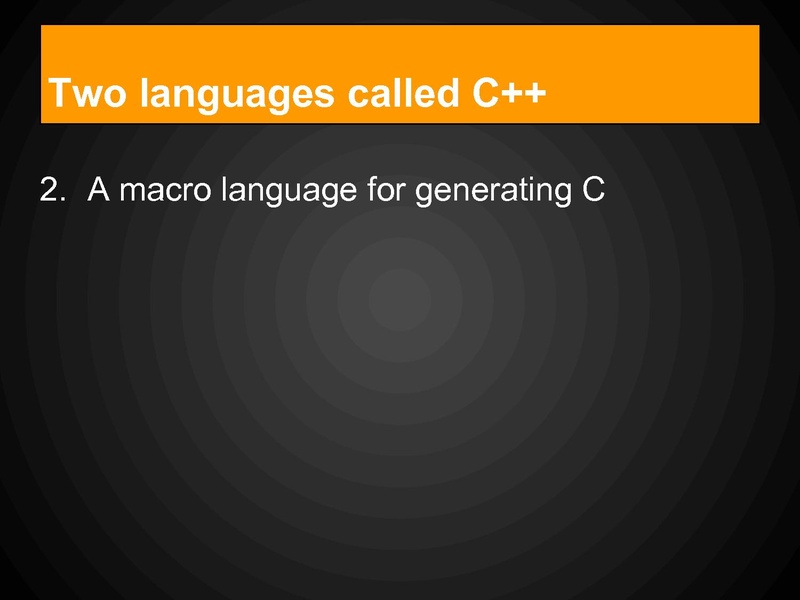 Two languages called C++

2. A macro language for generating C